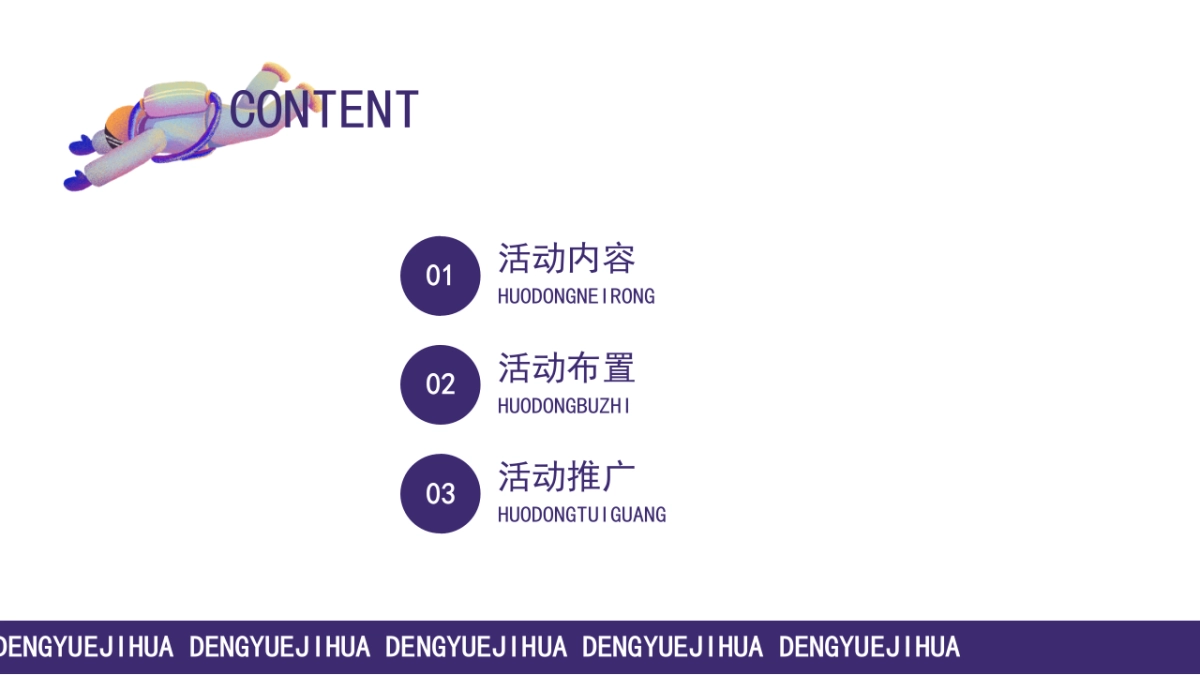 CONTENT

01
活动内容
HUODONGNEIRONG

02
活动布置
HUODONGBUZHI

03
活动推广
HUODONGTUIGUANG

DENGYUEJIHUA DENGYUEJIHUA DENGYUEJIHUA DENGYUEJIHUA DENGYUEJIHUA